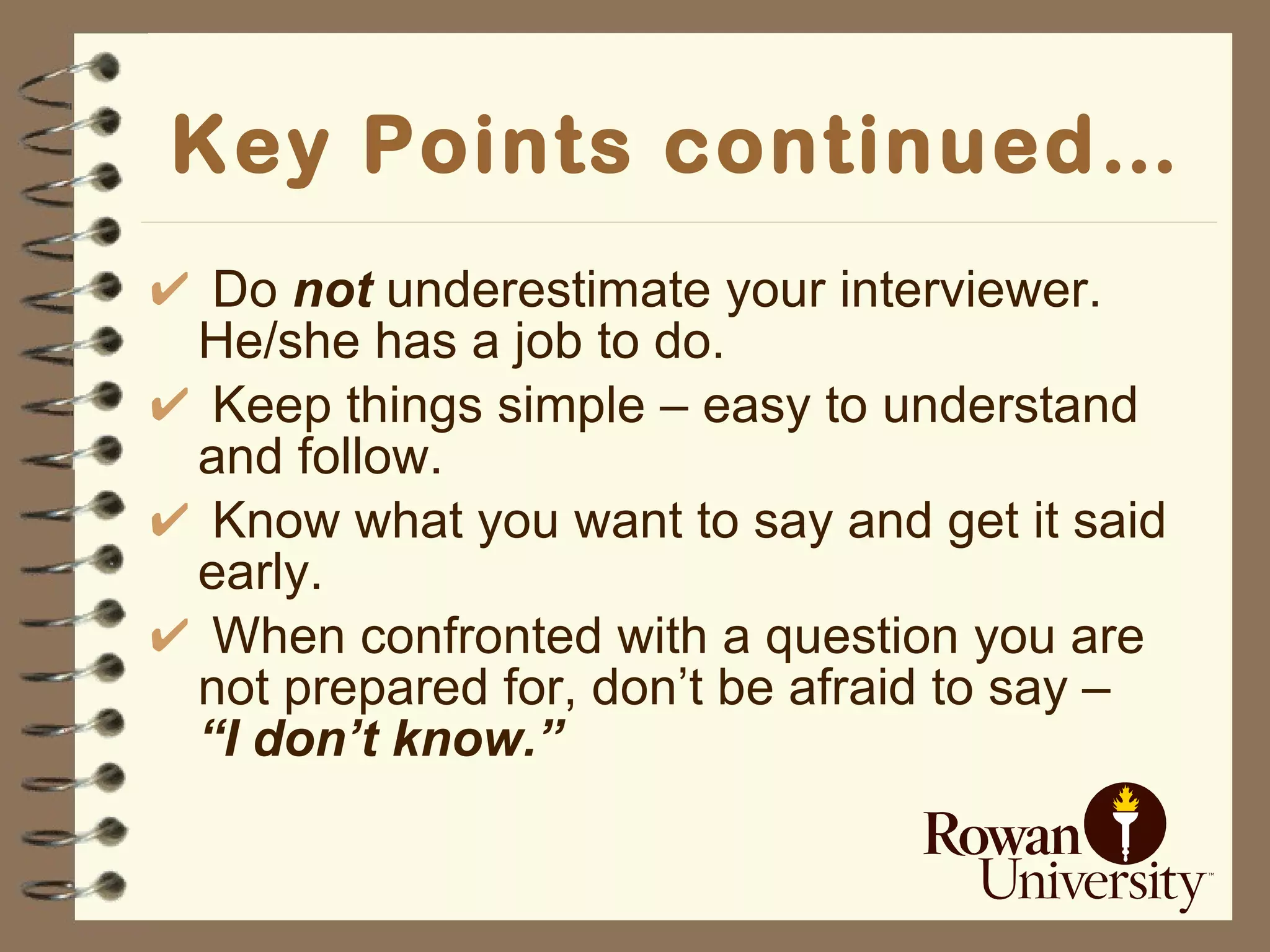 Key Points continued…

✔ Do not underestimate your interviewer. He/she has a job to do.

✔ Keep things simple – easy to understand and follow.

✔ Know what you want to say and get it said early.

✔ When confronted with a question you are not prepared for, don’t be afraid to say – “I don’t know.”

Rowan University™